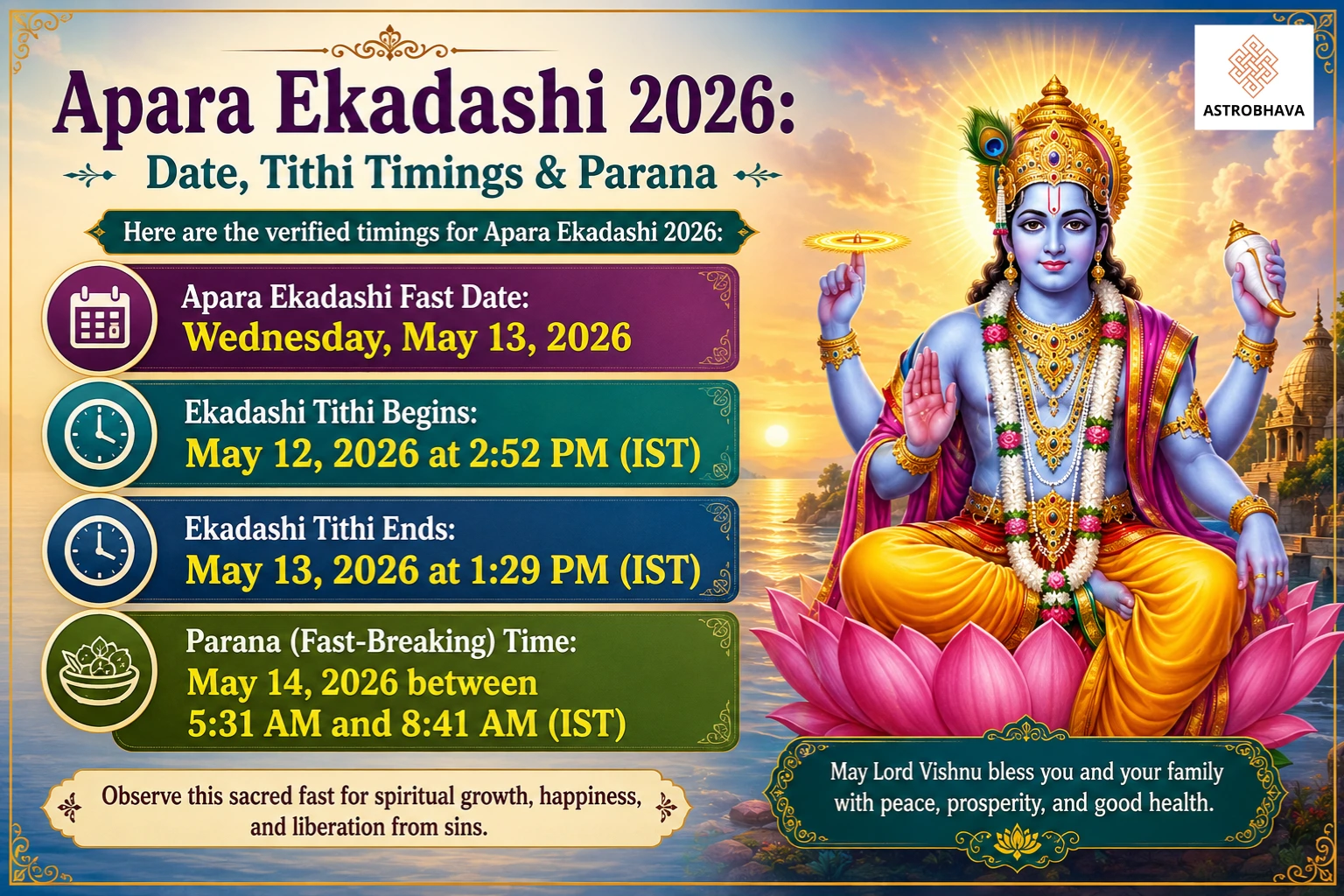 ASTROBHAVA

Apara Ekadashi 2026:

Date, Tithi Timings & Parana

Here are the verified timings for Apara Ekadashi 2026:

Apara Ekadashi Fast Date:
Wednesday, May 13, 2026

Ekadashi Tithi Begins:
May 12, 2026 at 2:52 PM (IST)

Ekadashi Tithi Ends:
May 13, 2026 at 1:29 PM (IST)

Parana (Fast-Breaking) Time:
May 14, 2026 between
5:31 AM and 8:41 AM (IST)

Observe this sacred fast for spiritual growth, happiness, and liberation from sins.

May Lord Vishnu bless you and your family with peace, prosperity, and good health.